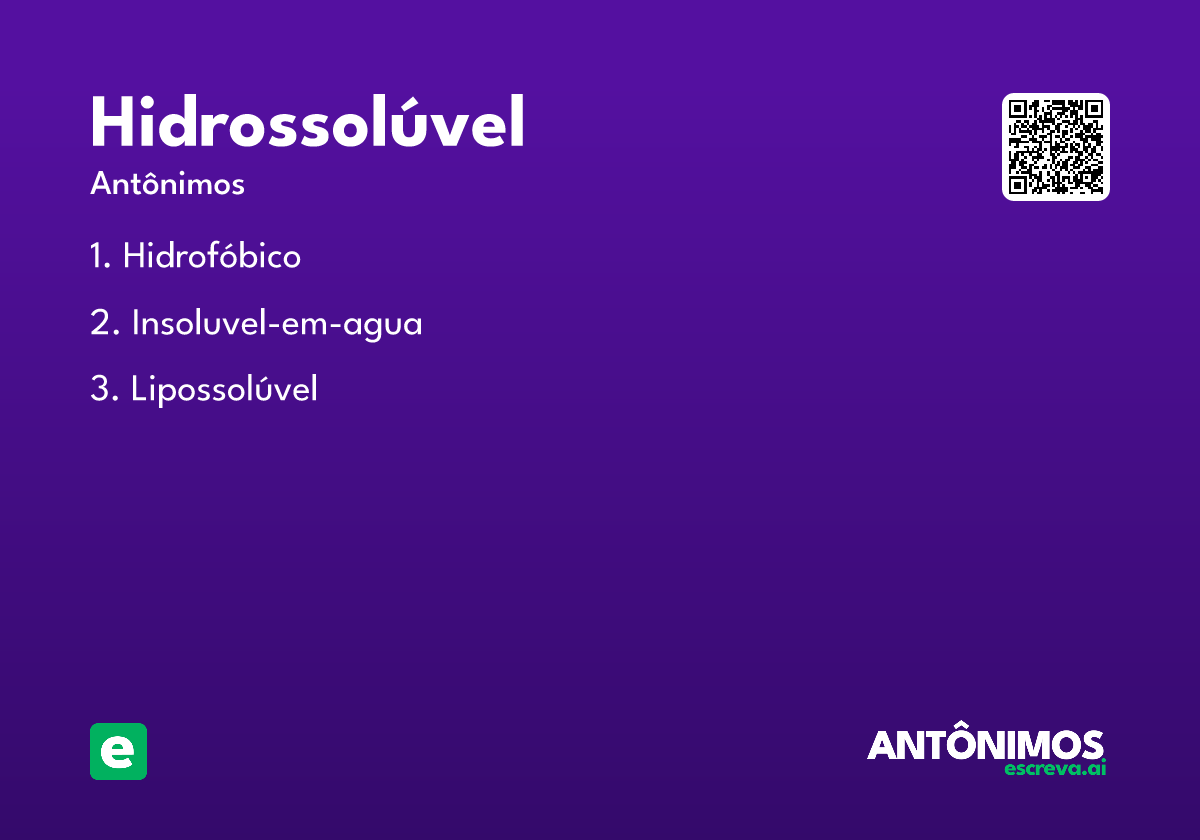 Hidrossolúvel

Antônimos

1. Hidrofóbico

2. Insoluvel-em-agua

3. Lipossolúvel

e

ANTÔNIMOS
escreva.ai